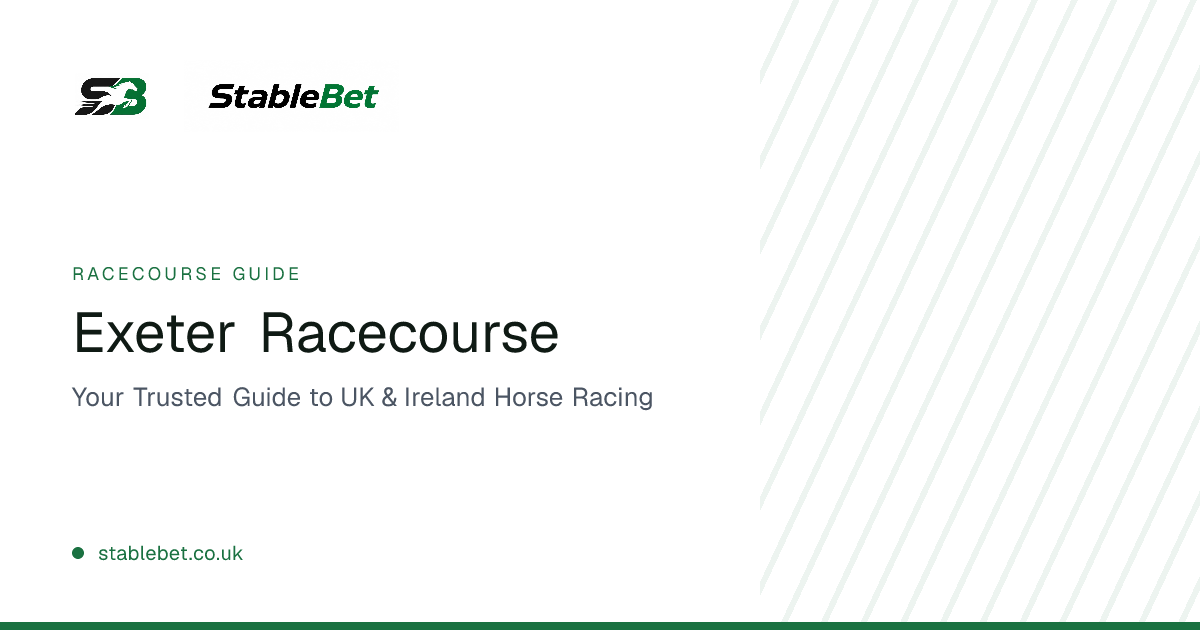 SB

StableBet

RACECOURSE GUIDE

Exeter Racecourse

Your Trusted Guide to UK & Ireland Horse Racing

• stablebet.co.uk